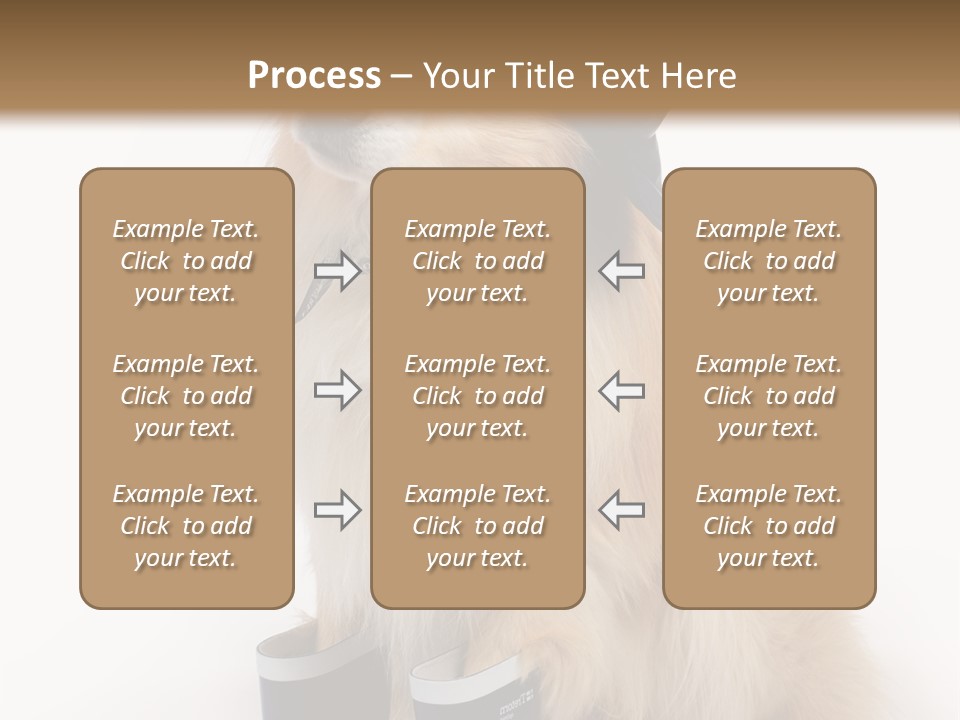 Process – Your Title Text Here

Example Text. Click to add your text.

Example Text. Click to add your text.

Example Text. Click to add your text.

Example Text. Click to add your text.

Example Text. Click to add your text.

Example Text. Click to add your text.

Example Text. Click to add your text.

Example Text. Click to add your text.

Example Text. Click to add your text.